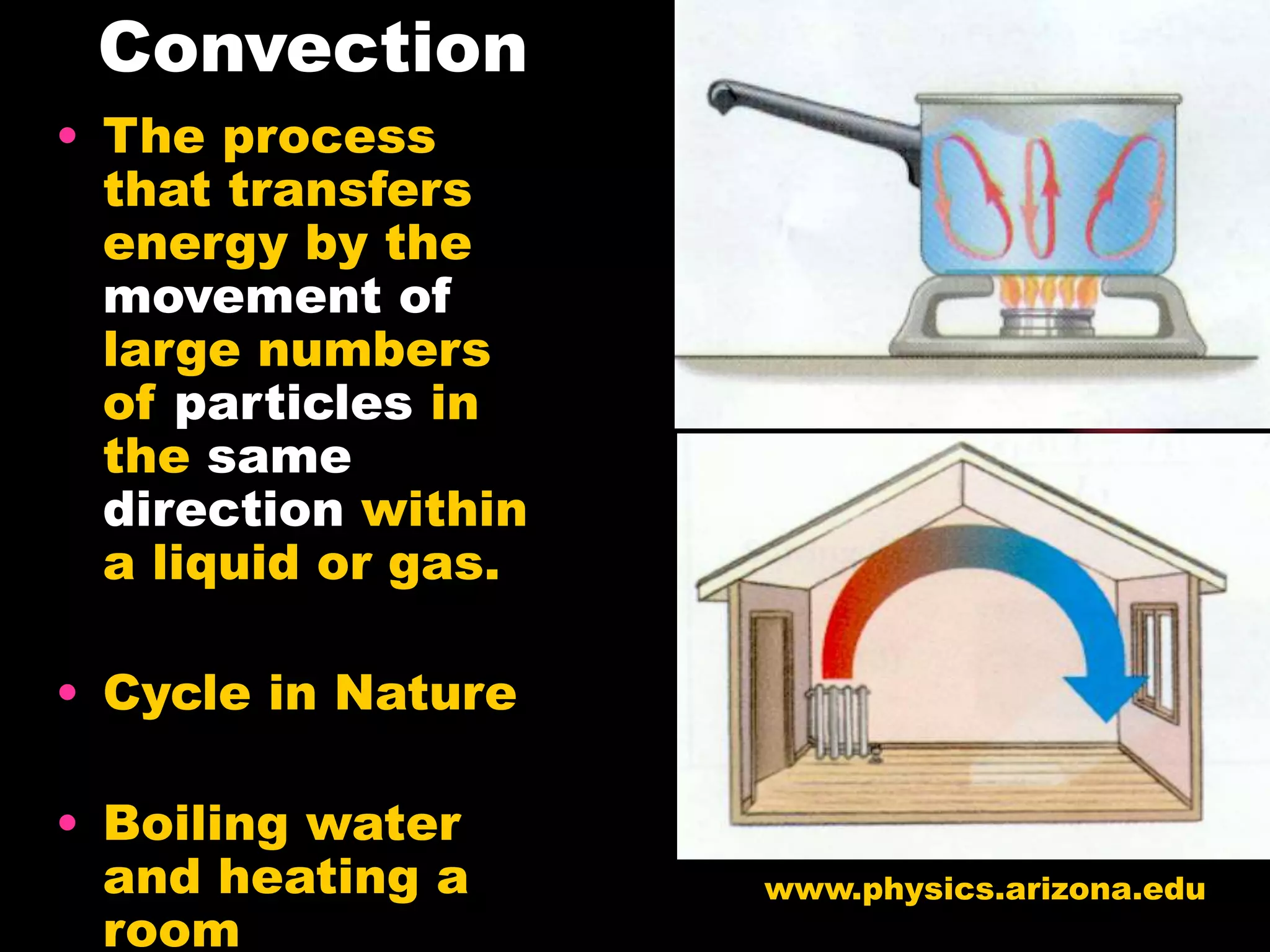 Convection

• The process that transfers energy by the movement of large numbers of particles in the same direction within a liquid or gas.

• Cycle in Nature

• Boiling water and heating a room

www.physics.arizona.edu